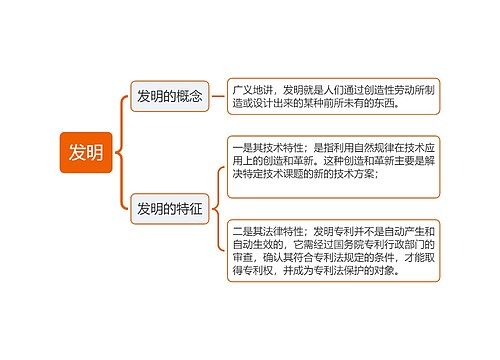 发明

发明的概念

广义地讲，发明就是人们通过创造性劳动所制造或设计出来的某种前所未有的东西。

发明的特征

一是其技术特性；是指利用自然规律在技术应用上的创造和革新。这种创造和革新主要是解决特定技术课题的新的技术方案；

二是其法律特性；发明专利并不是自动产生和自动生效的，它需经过国务院专利行政部门的审查，确认其符合专利法规定的条件，才能取得专利权，并成为专利法保护的对象。